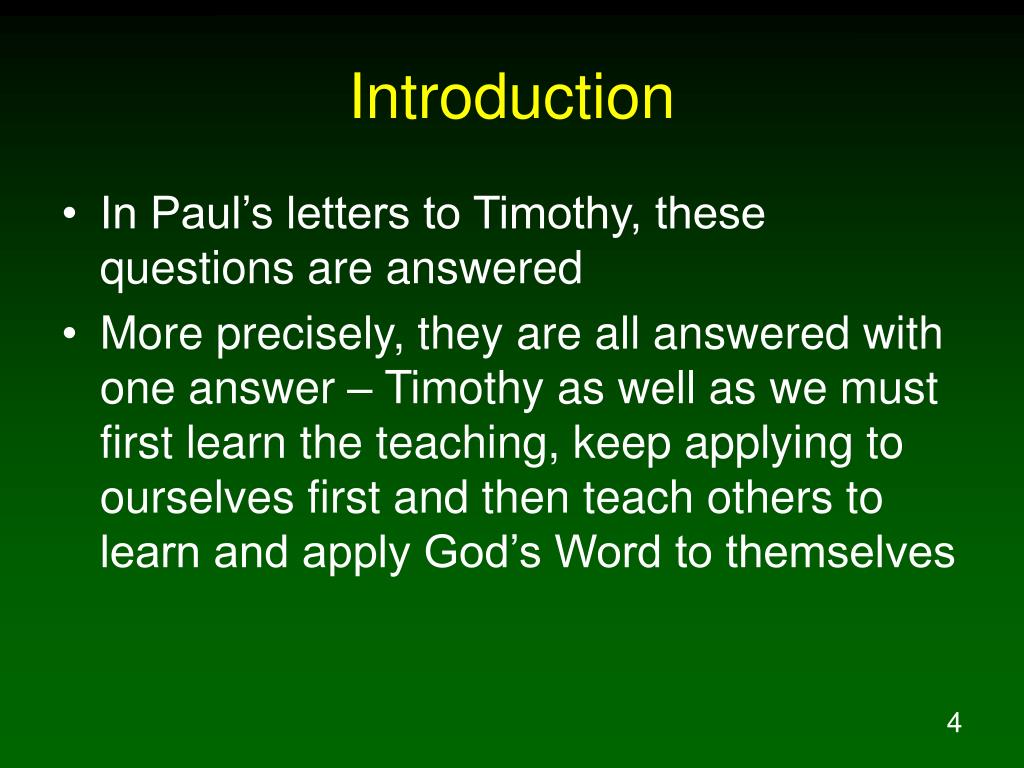 Introduction

• In Paul’s letters to Timothy, these questions are answered
• More precisely, they are all answered with one answer – Timothy as well as we must first learn the teaching, keep applying to ourselves first and then teach others to learn and apply God’s Word to themselves

4